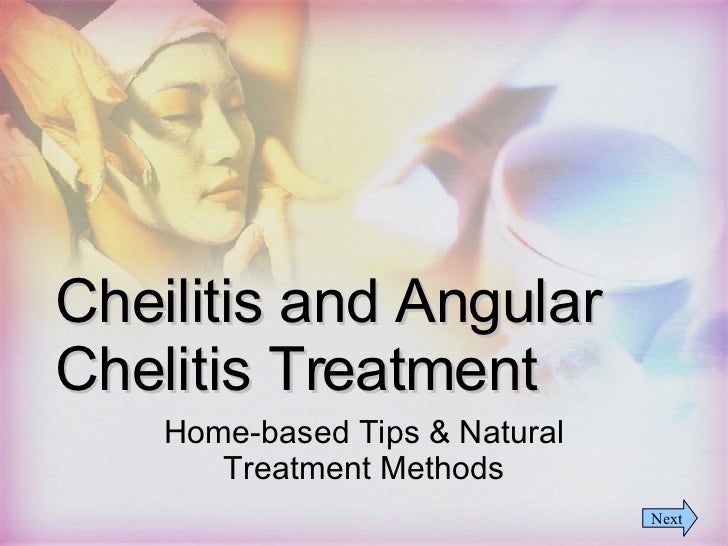 Cheilitis and Angular Chelitis Treatment

Home-based Tips & Natural Treatment Methods

Next